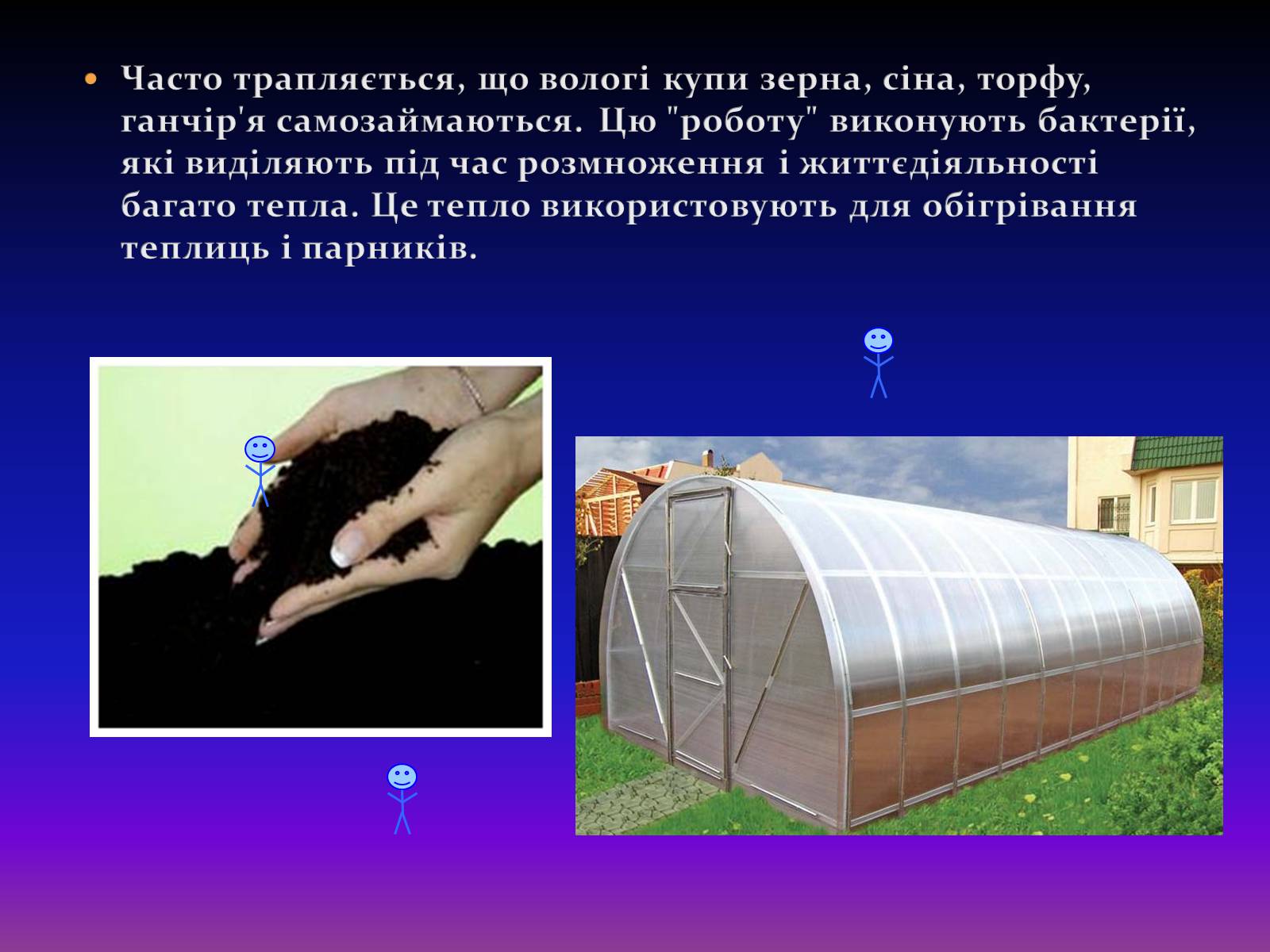 • Часто трапляється, що вологі купи зерна, сіна, торфу, ганчір'я самозаймаються. Цю "роботу" виконують бактерії, які виділяють під час розмноження і життєдіяльності багато тепла. Це тепло використовують для обігрівання теплиць і парників.